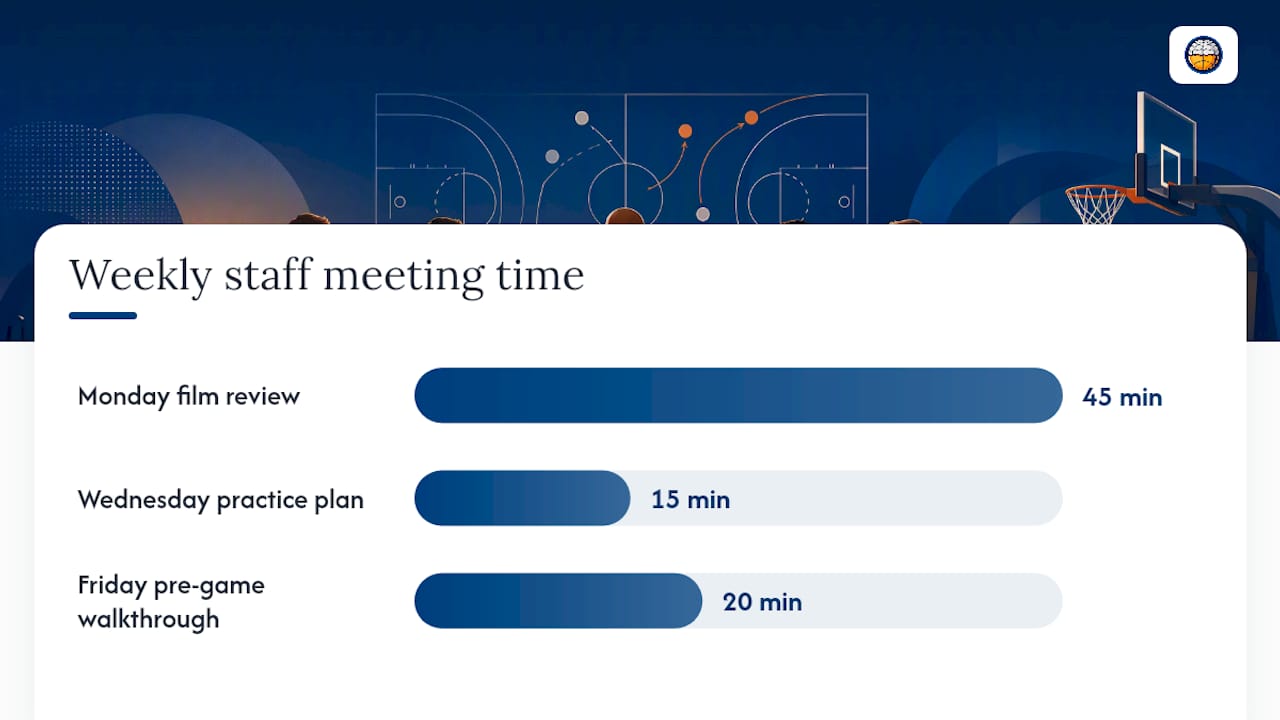 Weekly staff meeting time

Monday film review 45 min

Wednesday practice plan 15 min

Friday pre-game walkthrough 20 min